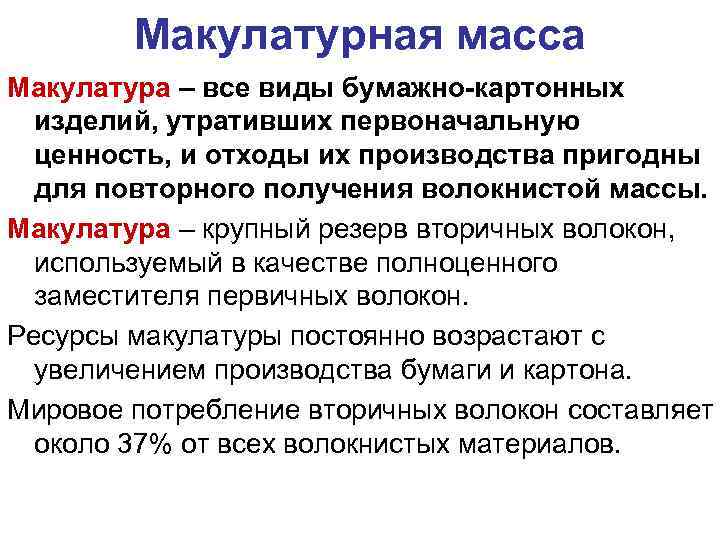 Макулатурная масса

Макулатура – все виды бумажно-картонных изделий, утративших первоначальную ценность, и отходы их производства пригодны для повторного получения волокнистой массы.

Макулатура – крупный резерв вторичных волокон, используемый в качестве полноценного заместителя первичных волокон.

Ресурсы макулатуры постоянно возрастают с увеличением производства бумаги и картона.

Мировое потребление вторичных волокон составляет около 37% от всех волокнистых материалов.